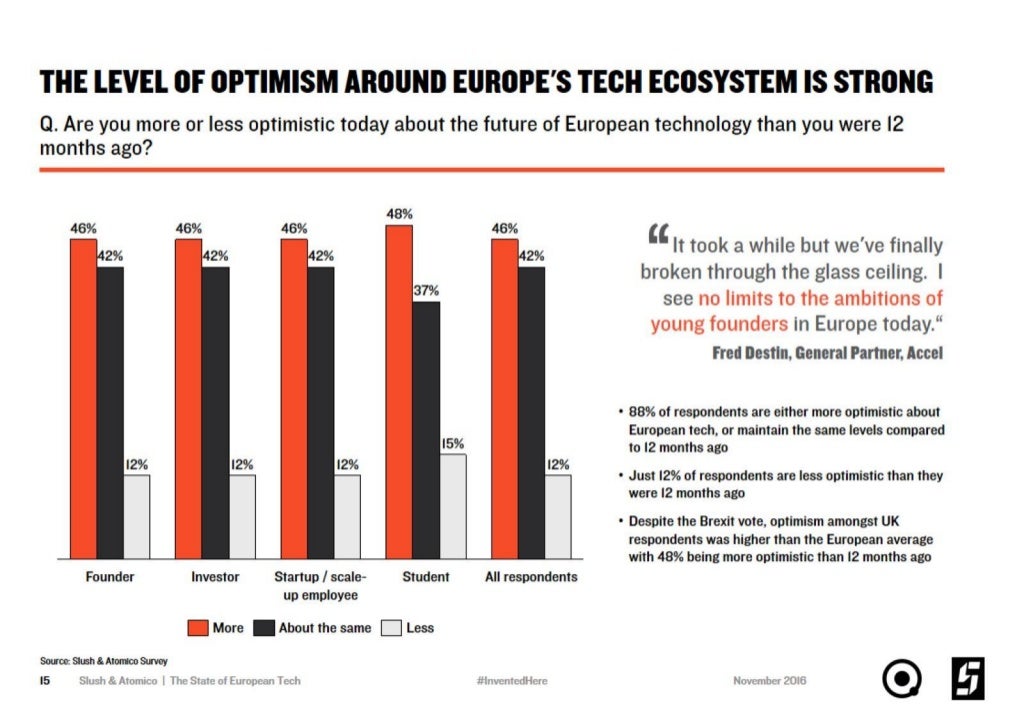 THE LEVEL OF OPTIMISM AROUND EUROPE'S TECH ECOSYSTEM IS STRONG

Q. Are you more or less optimistic today about the future of European technology than you were 12 months ago?

46% 42% 12%
46% 42% 12%
46% 42% 12%
48% 37% 15%
46% 42% 12%

Founder
Investor
Startup / scale-up employee
Student
All respondents

More
About the same
Less

"It took a while but we've finally broken through the glass ceiling. I see no limits to the ambitions of young founders in Europe today."

Fred Destin, General Partner, Accel

• 88% of respondents are either more optimistic about European tech, or maintain the same levels compared to 12 months ago

• Just 12% of respondents are less optimistic than they were 12 months ago

• Despite the Brexit vote, optimism amongst UK respondents was higher than the European average with 48% being more optimistic than 12 months ago

Source: Slush & Atomico Survey

15 Slush & Atomico | The State of European Tech #InventedHere November 2016